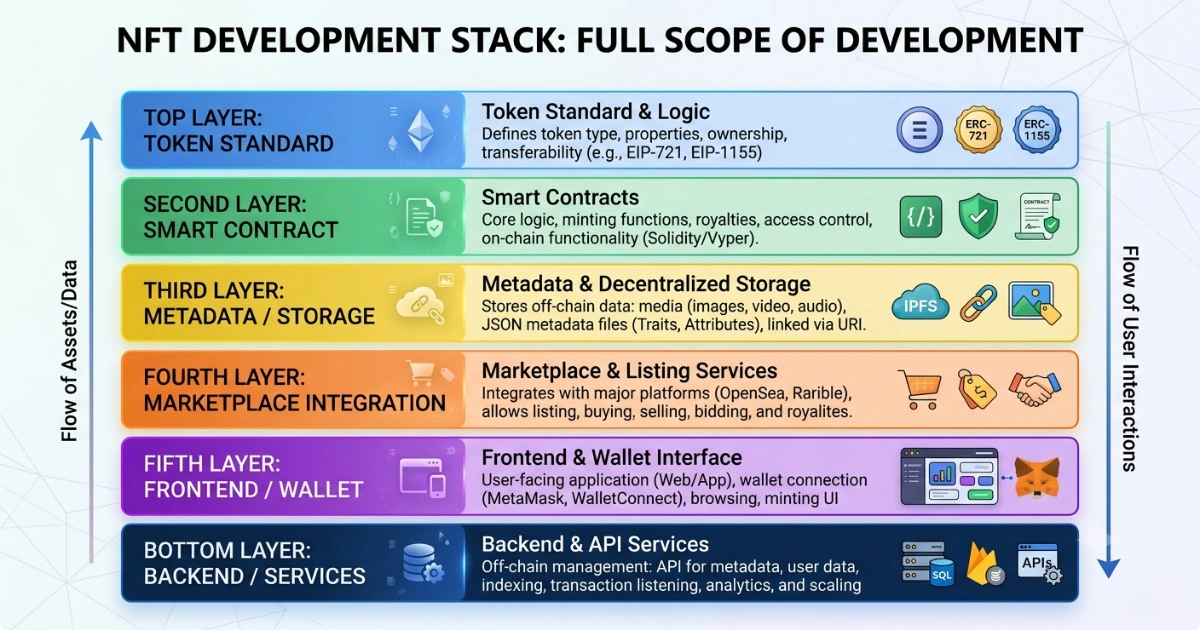 NFT DEVELOPMENT STACK: FULL SCOPE OF DEVELOPMENT

Flow of Assets/Data

TOP LAYER: TOKEN STANDARD

Token Standard & Logic
Defines token type, properties, ownership, transferability (e.g., EIP-721, EIP-1155)

ERC-721 ERC-1155

SECOND LAYER: SMART CONTRACT

Smart Contracts
Core logic, minting functions, royalties, access control, on-chain functionality (Solidity/Vyper).

{/} CONTRACT

THIRD LAYER: METADATA / STORAGE

Metadata & Decentralized Storage
Stores off-chain data: media (images, video, audio), JSON metadata files (Traits, Attributes), linked via URI.

IPFS

FOURTH LAYER: MARKETPLACE INTEGRATION

Marketplace & Listing Services
Integrates with major platforms (OpenSea, Rarible), allows listing, buying, selling, bidding, and royalites.

FIFTH LAYER: FRONTEND / WALLET

Frontend & Wallet Interface
User-facing application (Web/App), wallet connection (MetaMask, WalletConnect), browsing, minting UI

BOTTOM LAYER: BACKEND / SERVICES

Backend & API Services
Off-chain management: API for metadata, user data, indexing, transaction listening, analytics, and scaling

SQL APIs

Flow of User Interactions